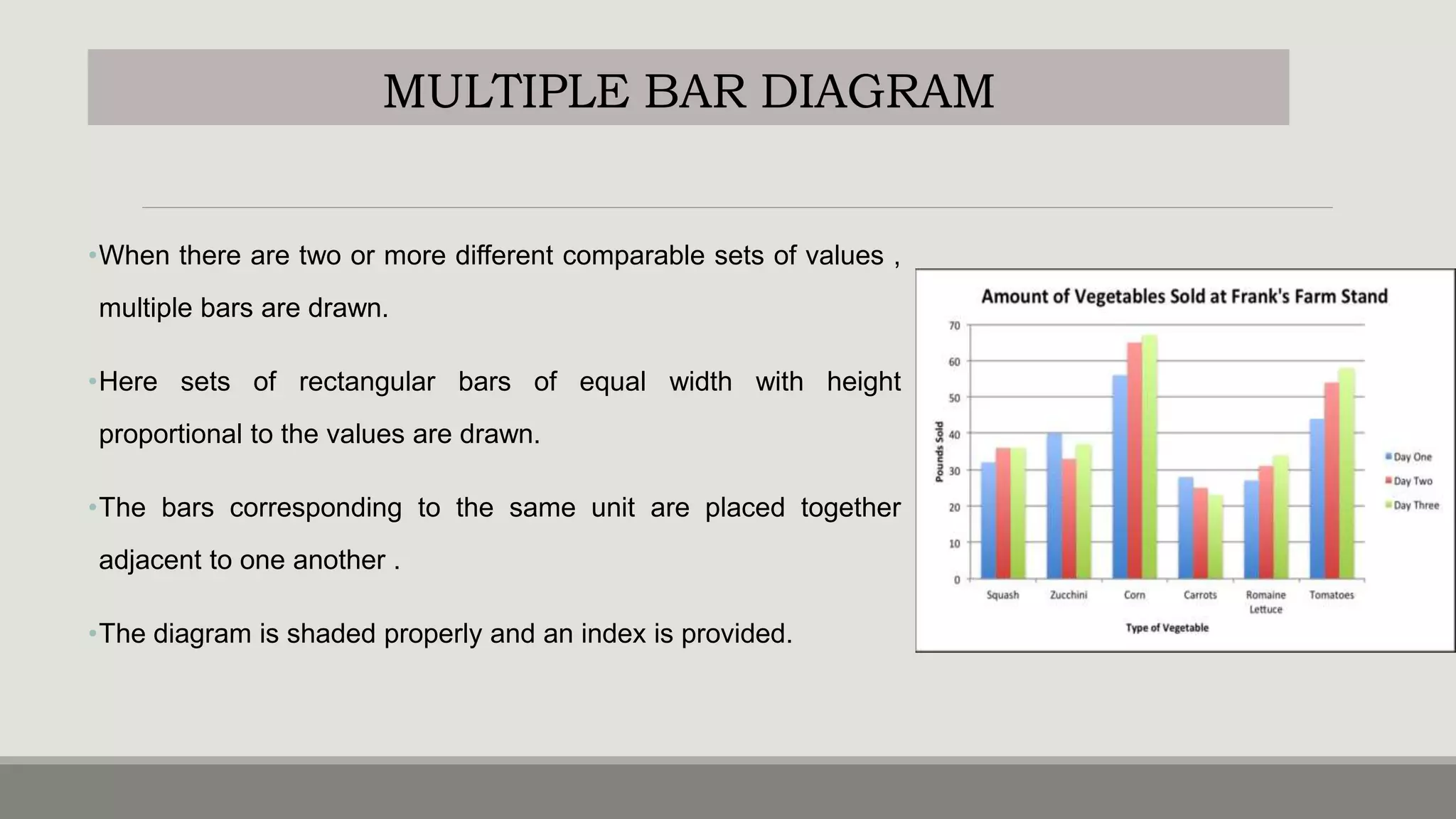 MULTIPLE BAR DIAGRAM

•When there are two or more different comparable sets of values , multiple bars are drawn.

•Here sets of rectangular bars of equal width with height proportional to the values are drawn.

•The bars corresponding to the same unit are placed together adjacent to one another .

•The diagram is shaded properly and an index is provided.

Amount of Vegetables Sold at Frank's Farm Stand

Pounds Sold

70
60
50
40
30
20
10
0

Squash
Zucchini
Corn
Carrots
Romaine Lettuce
Tomatoes

Type of Vegetable

Day One
Day Two
Day Three